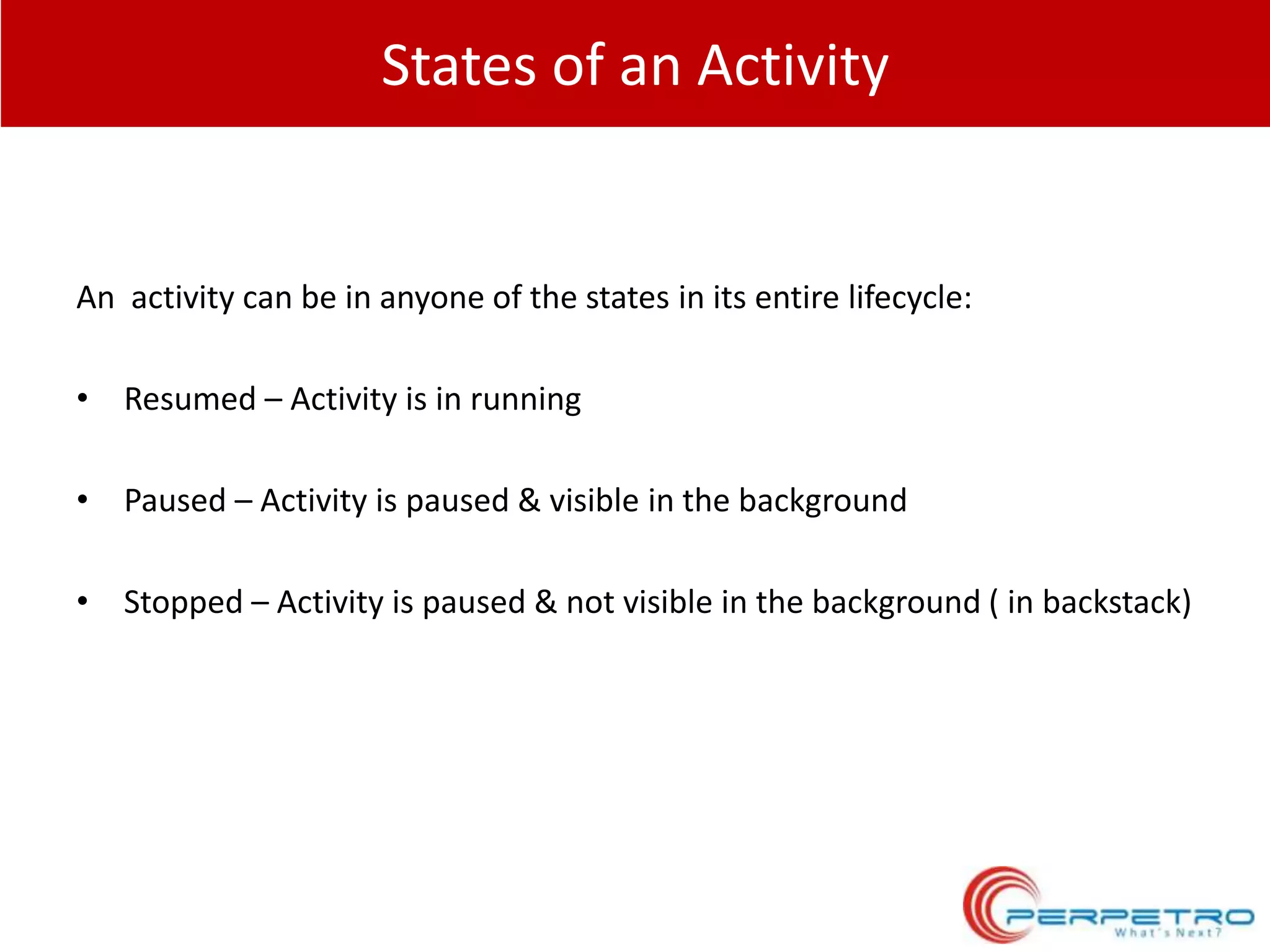 States of an Activity

An activity can be in anyone of the states in its entire lifecycle:

• Resumed – Activity is in running

• Paused – Activity is paused & visible in the background

• Stopped – Activity is paused & not visible in the background ( in backstack)

PERPETRO
What's Next?